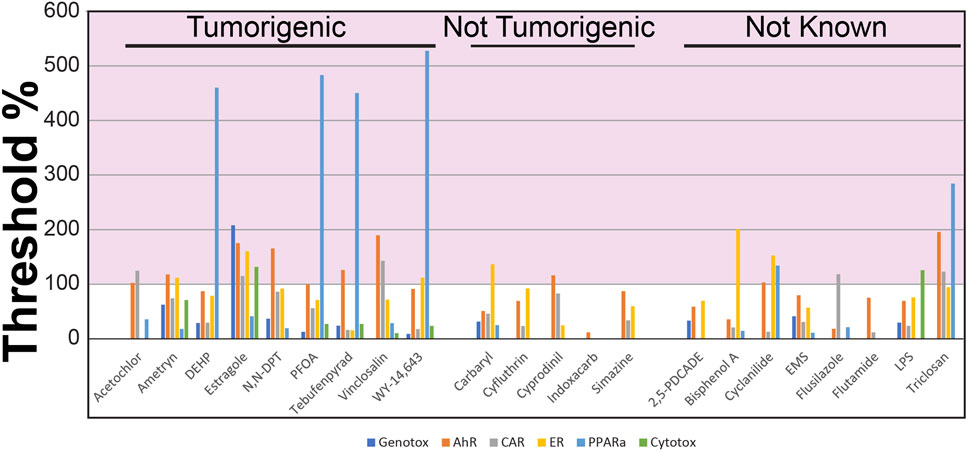 Tumorigenic

Not Tumorigenic

Not Known

Threshold %

600
500
400
300
200
100
0

Acetochlor
Ametryn
DEHP
Estragole
N,N-DPT
PFOA
Tebufenpyrad
Vinclosalin
WY-14,643
Carbaryl
Cyfluthrin
Cyprodinil
Indoxacarb
Simazine
2,5-PDCADE
Bisphenol A
Cyclanilide
EMS
Flusilazole
Flutamide
LPS
Triclosan

Genotox
AhR
CAR
ER
PPARa
Cytotox